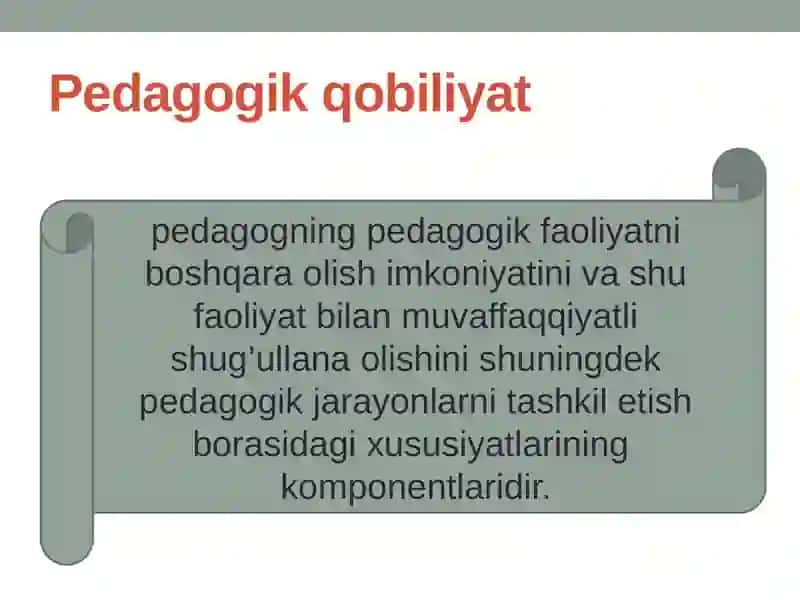 Pedagogik qobiliyat

pedagogning pedagogik faoliyatni boshqara olish imkoniyatini va shu faoliyat bilan muvaffaqqiyatli shug’ullana olishini shuningdek pedagogik jarayonlarni tashkil etish borasidagi xususiyatlarining komponentlaridir.